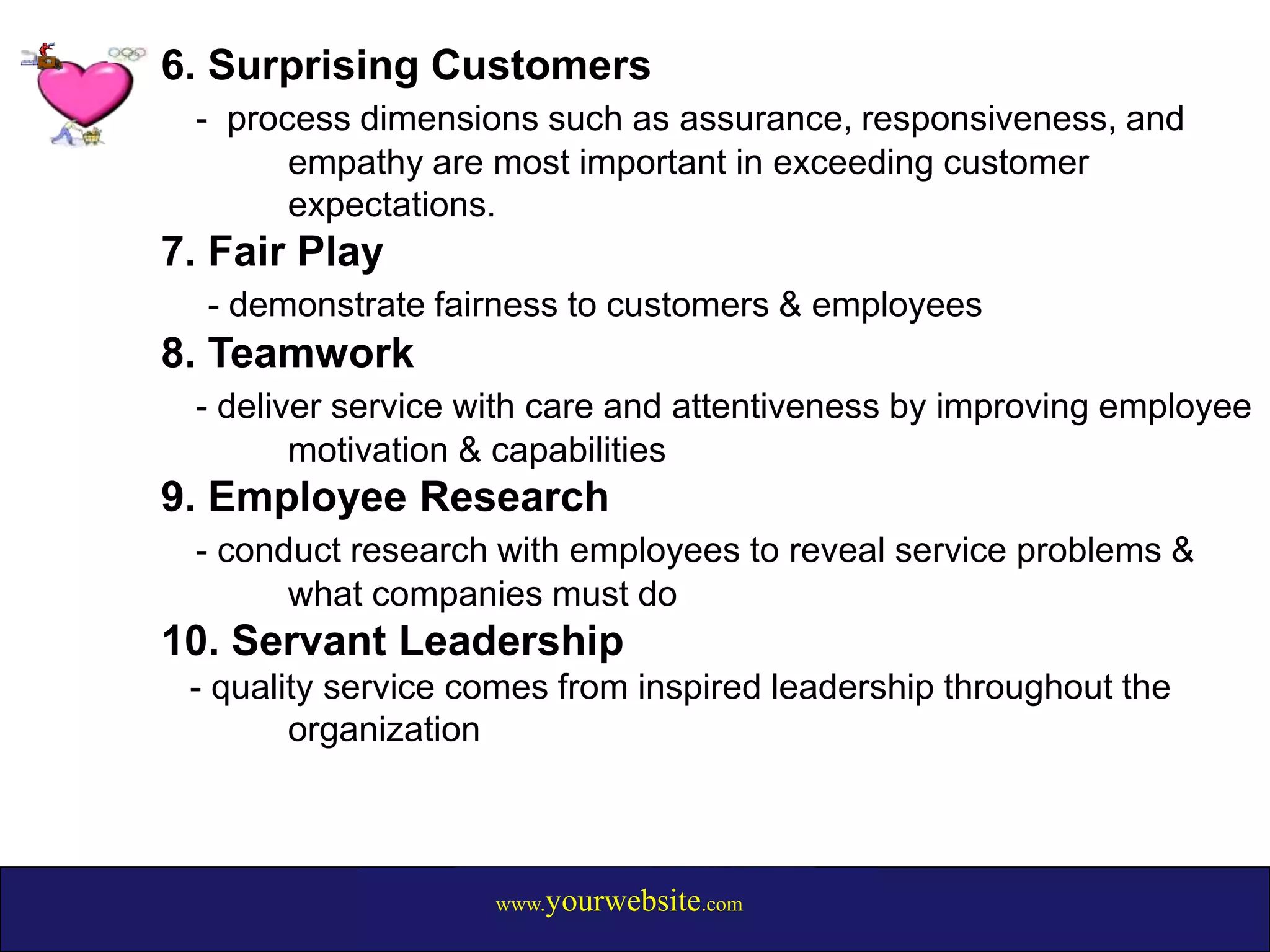 6. Surprising Customers

- process dimensions such as assurance, responsiveness, and empathy are most important in exceeding customer expectations.

7. Fair Play

- demonstrate fairness to customers & employees

8. Teamwork

- deliver service with care and attentiveness by improving employee motivation & capabilities

9. Employee Research

- conduct research with employees to reveal service problems & what companies must do

10. Servant Leadership

- quality service comes from inspired leadership throughout the organization

www.yourwebsite.com